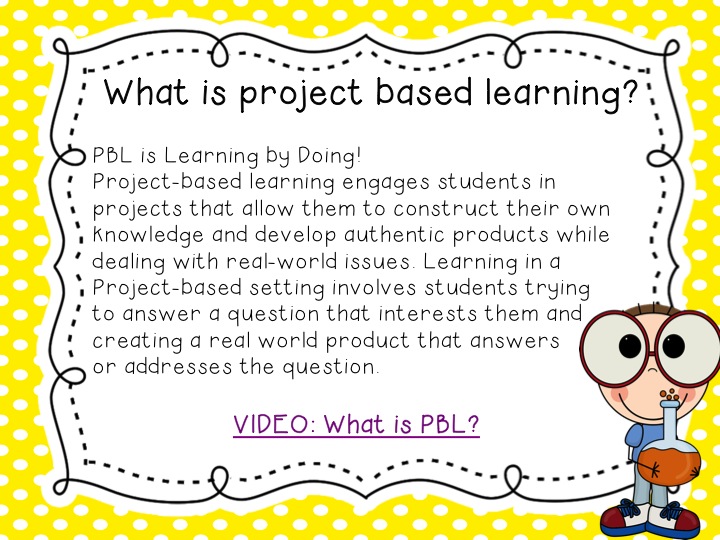 What is project based learning?

PBL is Learning by Doing!
Project-based learning engages students in projects that allow them to construct their own knowledge and develop authentic products while dealing with real-world issues. Learning in a Project-based setting involves students trying to answer a question that interests them and creating a real world product that answers or addresses the question.

VIDEO: What is PBL?